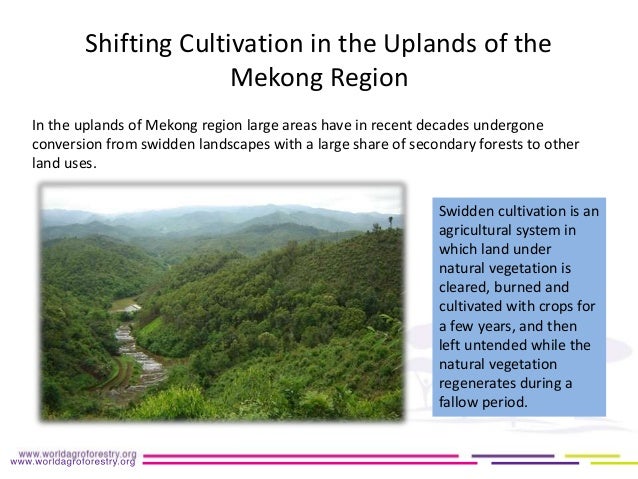 Shifting Cultivation in the Uplands of the Mekong Region

In the uplands of Mekong region large areas have in recent decades undergone conversion from swidden landscapes with a large share of secondary forests to other land uses.

Swidden cultivation is an agricultural system in which land under natural vegetation is cleared, burned and cultivated with crops for a few years, and then left untended while the natural vegetation regenerates during a fallow period.

www.worldagroforestry.org
www.worldagroforestry.org